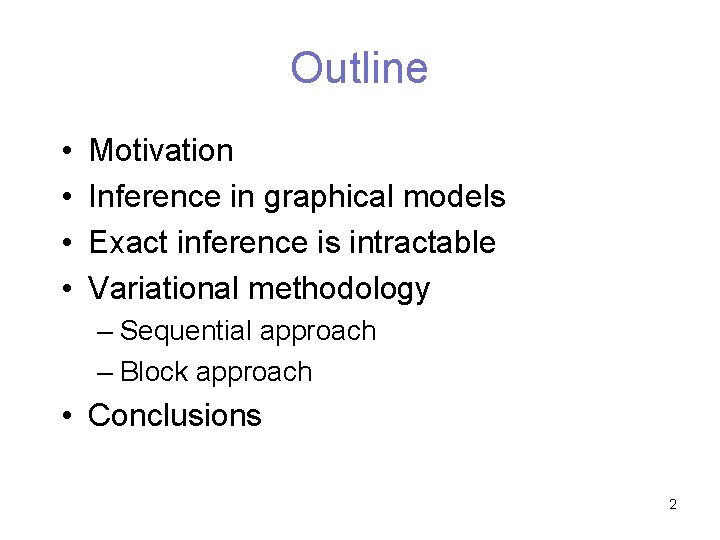 Outline

• Motivation
• Inference in graphical models
• Exact inference is intractable
• Variational methodology
– Sequential approach
– Block approach
• Conclusions

2